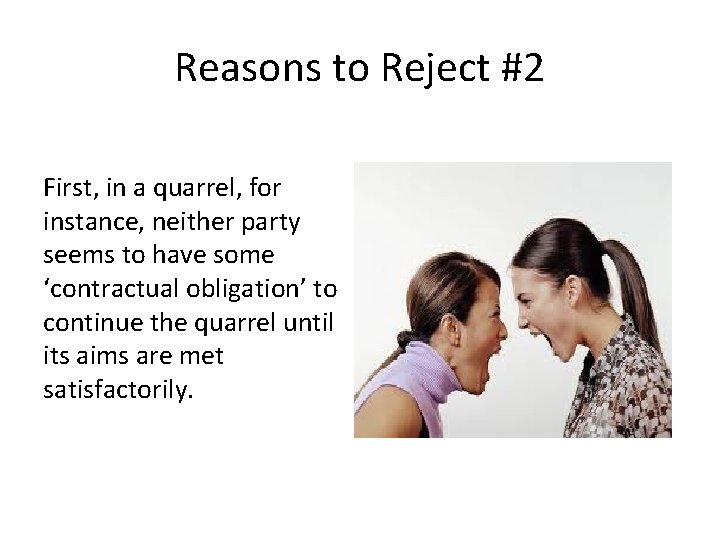 Reasons to Reject #2

First, in a quarrel, for instance, neither party seems to have some ‘contractual obligation’ to continue the quarrel until its aims are met satisfactorily.